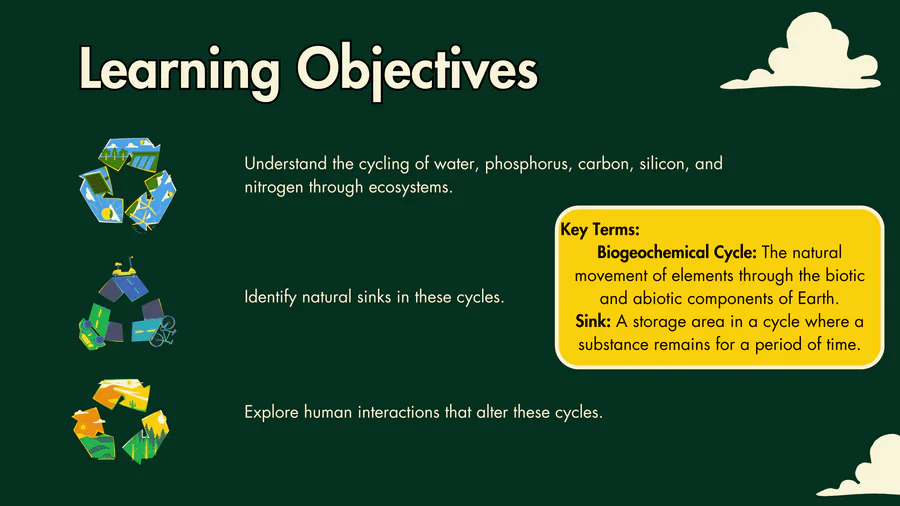 Learning Objectives

Understand the cycling of water, phosphorus, carbon, silicon, and nitrogen through ecosystems.

Identify natural sinks in these cycles.

Explore human interactions that alter these cycles.

Key Terms:
Biogeochemical Cycle: The natural movement of elements through the biotic and abiotic components of Earth.
Sink: A storage area in a cycle where a substance remains for a period of time.